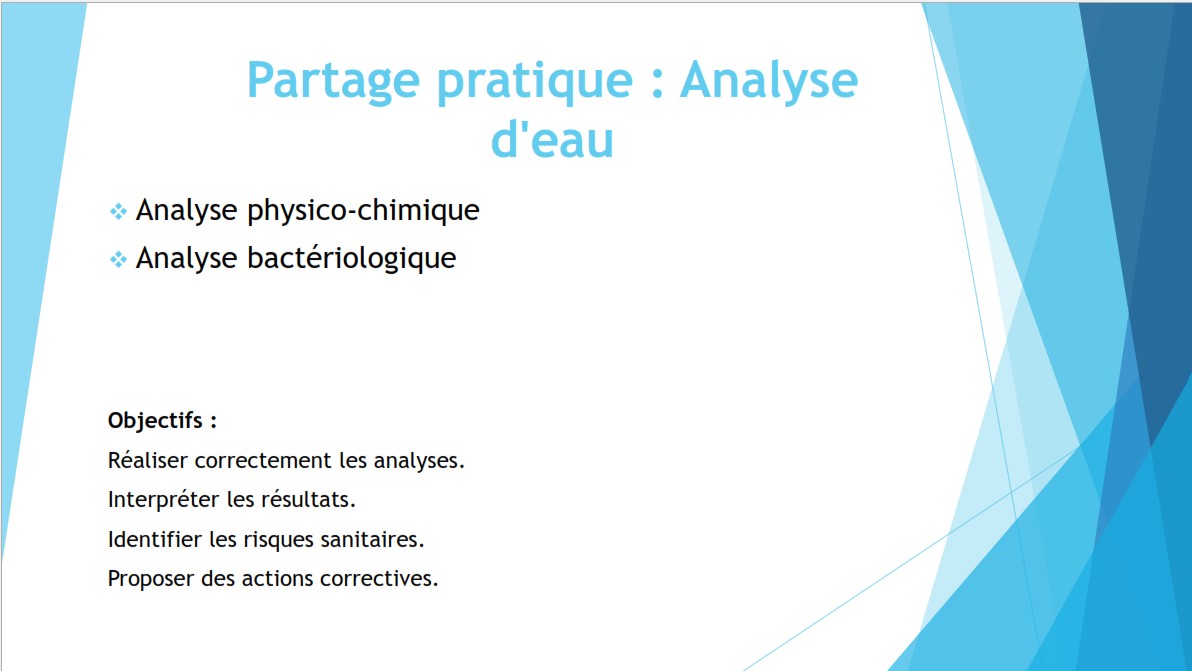 Partage pratique : Analyse d'eau

❖ Analyse physico-chimique
❖ Analyse bactériologique

Objectifs :
Réaliser correctement les analyses.
Interpréter les résultats.
Identifier les risques sanitaires.
Proposer des actions correctives.